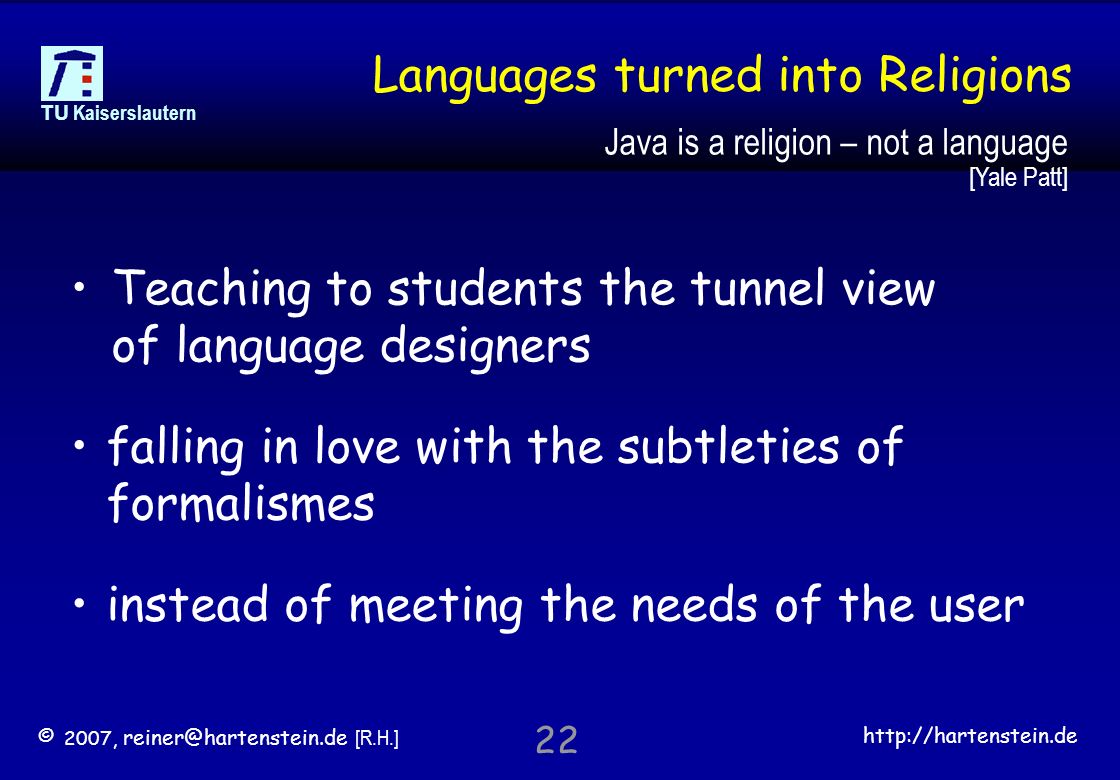 TU Kaiserslautern

Languages turned into Religions

Java is a religion – not a language
[Yale Patt]

• Teaching to students the tunnel view of language designers

• falling in love with the subtleties of formalismes

• instead of meeting the needs of the user

© 2007, reiner@hartenstein.de [R.H.]

22

http://hartenstein.de